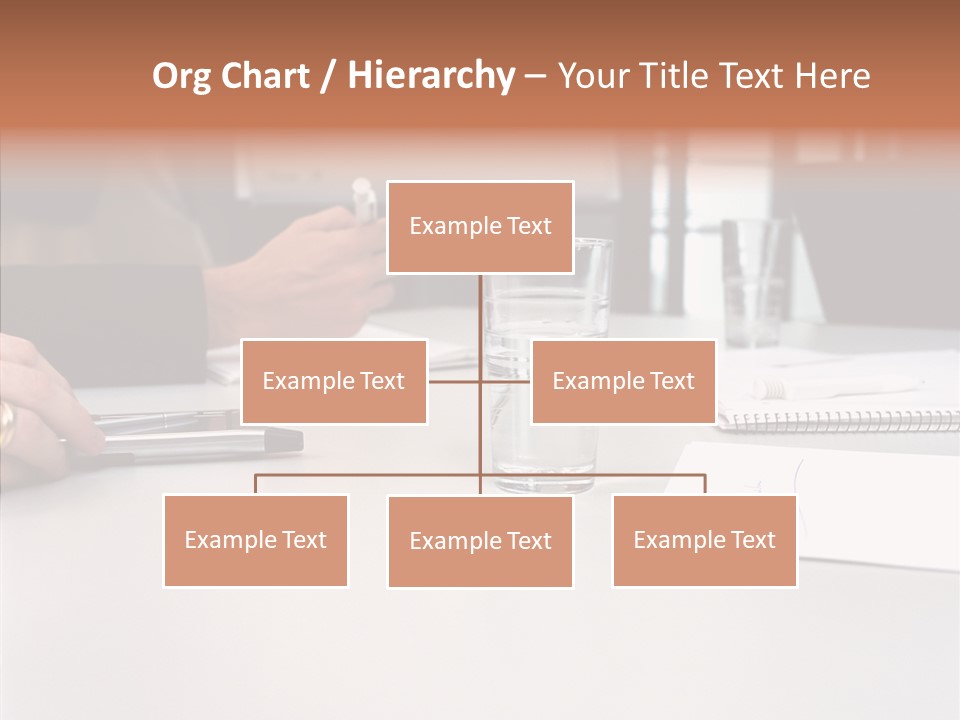 Org Chart / Hierarchy – Your Title Text Here

Example Text

Example Text

Example Text

Example Text

Example Text

Example Text